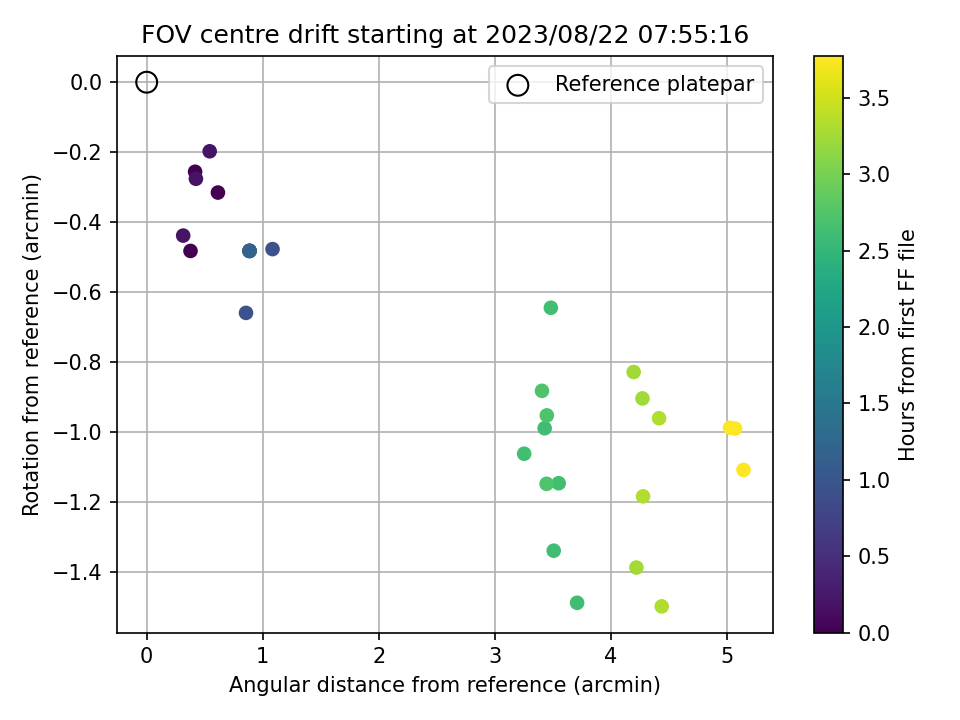 FOV centre drift starting at 2023/08/22 07:55:16

Reference platepar

Rotation from reference (arcmin)

0.0
−0.2
−0.4
−0.6
−0.8
−1.0
−1.2
−1.4

0
1
2
3
4
5

Angular distance from reference (arcmin)

Hours from first FF file

3.5
3.0
2.5
2.0
1.5
1.0
0.5
0.0